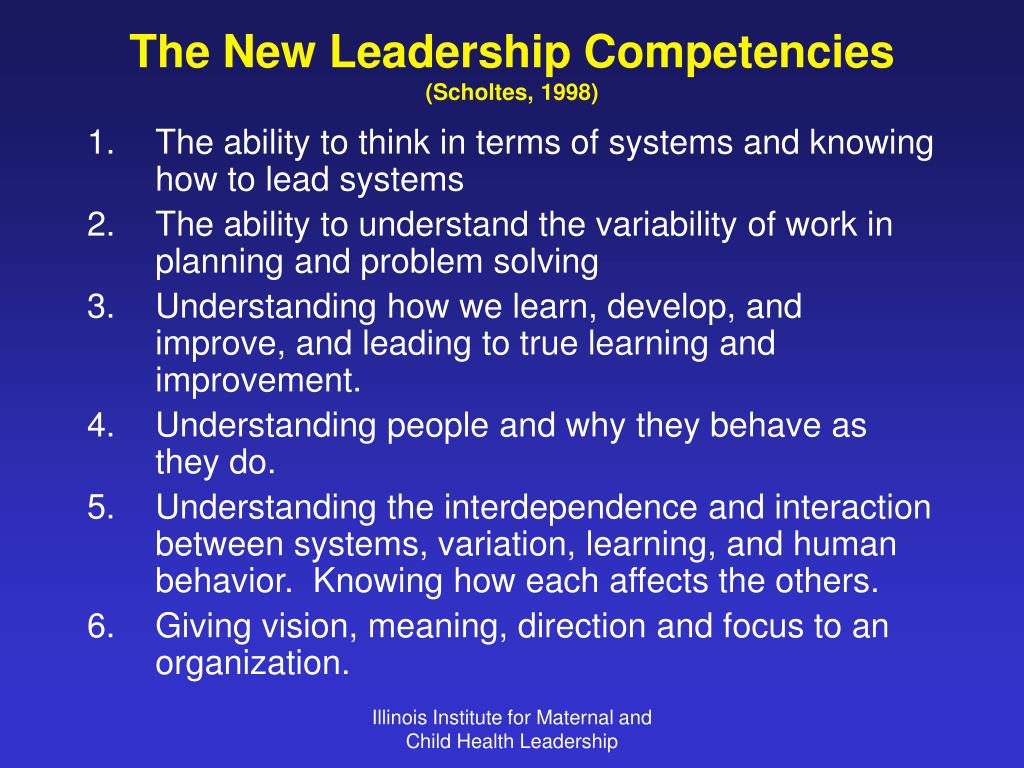 The New Leadership Competencies
(Scholtes, 1998)

1. The ability to think in terms of systems and knowing how to lead systems
2. The ability to understand the variability of work in planning and problem solving
3. Understanding how we learn, develop, and improve, and leading to true learning and improvement.
4. Understanding people and why they behave as they do.
5. Understanding the interdependence and interaction between systems, variation, learning, and human behavior. Knowing how each affects the others.
6. Giving vision, meaning, direction and focus to an organization.

Illinois Institute for Maternal and Child Health Leadership